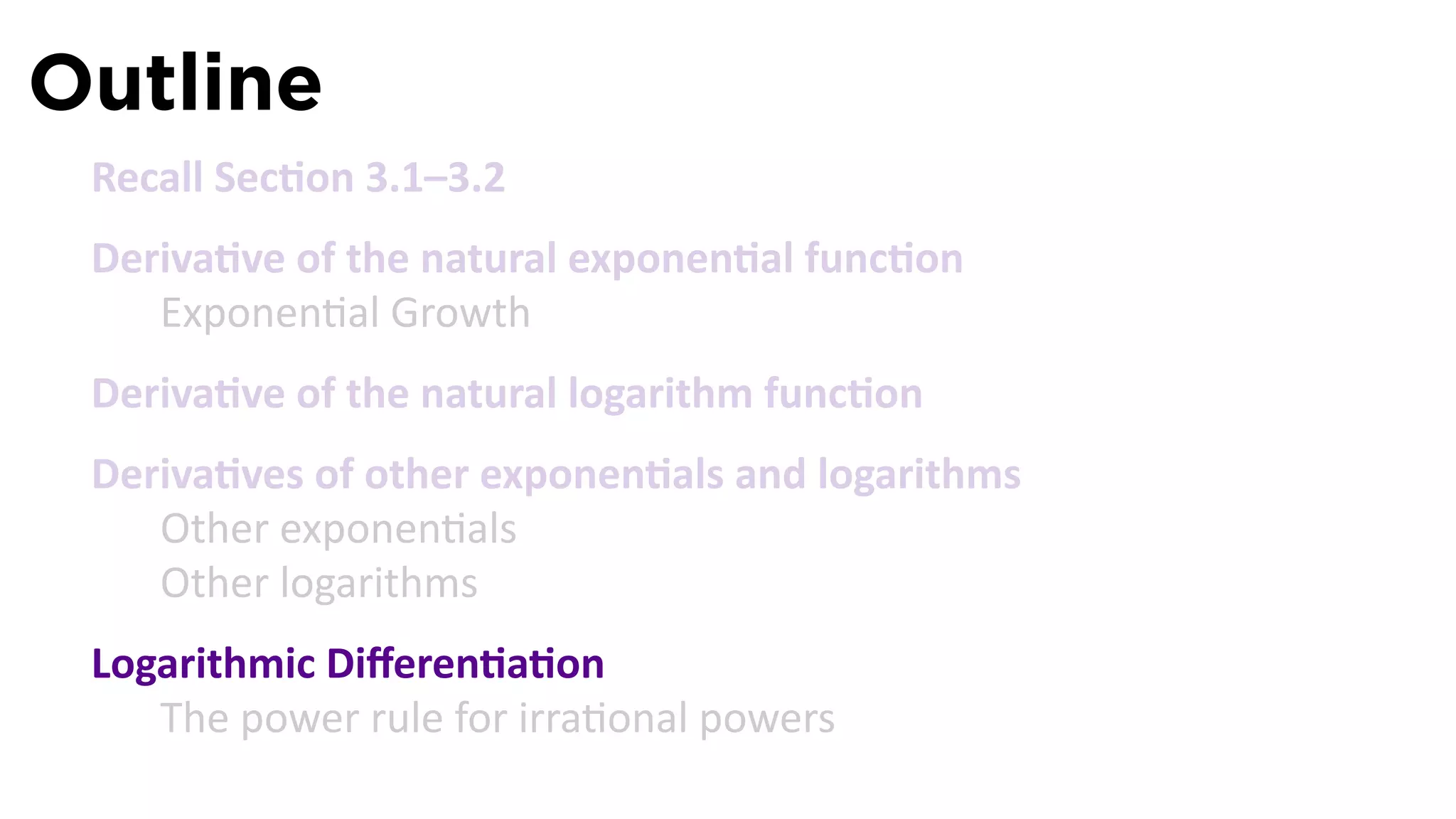 Outline

Recall Section 3.1–3.2

Derivative of the natural exponential function
Exponential Growth

Derivative of the natural logarithm function

Derivatives of other exponentials and logarithms
Other exponentials
Other logarithms

Logarithmic Differentiation
The power rule for irrational powers